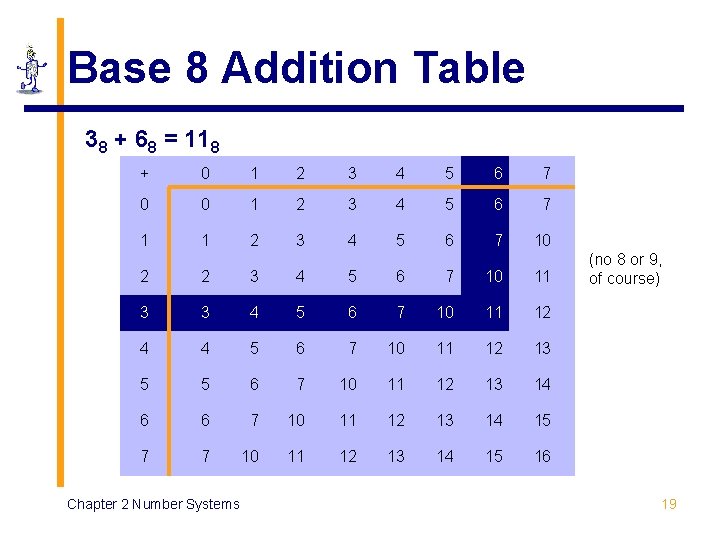 Base 8 Addition Table

$3_8 + 6_8 = 11_8$

| + | 0 | 1 | 2 | 3 | 4 | 5 | 6 | 7 |
|---|---|---|---|---|---|---|---|---|
| 0 | 0 | 1 | 2 | 3 | 4 | 5 | 6 | 7 |
| 1 | 1 | 2 | 3 | 4 | 5 | 6 | 7 | 10 |
| 2 | 2 | 3 | 4 | 5 | 6 | 7 | 10 | 11 |
| 3 | 3 | 4 | 5 | 6 | 7 | 10 | 11 | 12 |
| 4 | 4 | 5 | 6 | 7 | 10 | 11 | 12 | 13 |
| 5 | 5 | 6 | 7 | 10 | 11 | 12 | 13 | 14 |
| 6 | 6 | 7 | 10 | 11 | 12 | 13 | 14 | 15 |
| 7 | 7 | 10 | 11 | 12 | 13 | 14 | 15 | 16 |

(no 8 or 9, of course)

Chapter 2 Number Systems

19